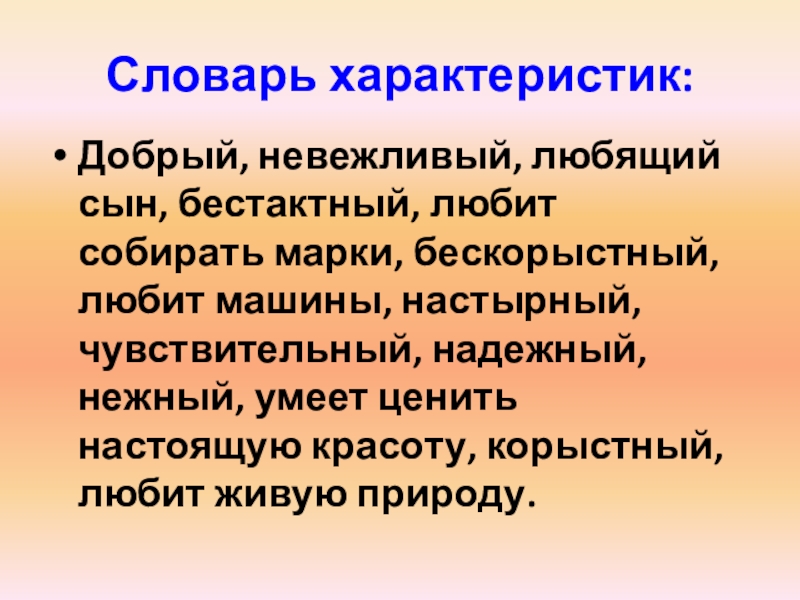 Словарь характеристик:

• Добрый, невежливый, любящий сын, бестактный, любит собирать марки, бескорыстный, любит машины, настырный, чувствительный, надежный, нежный, умеет ценить настоящую красоту, корыстный, любит живую природу.